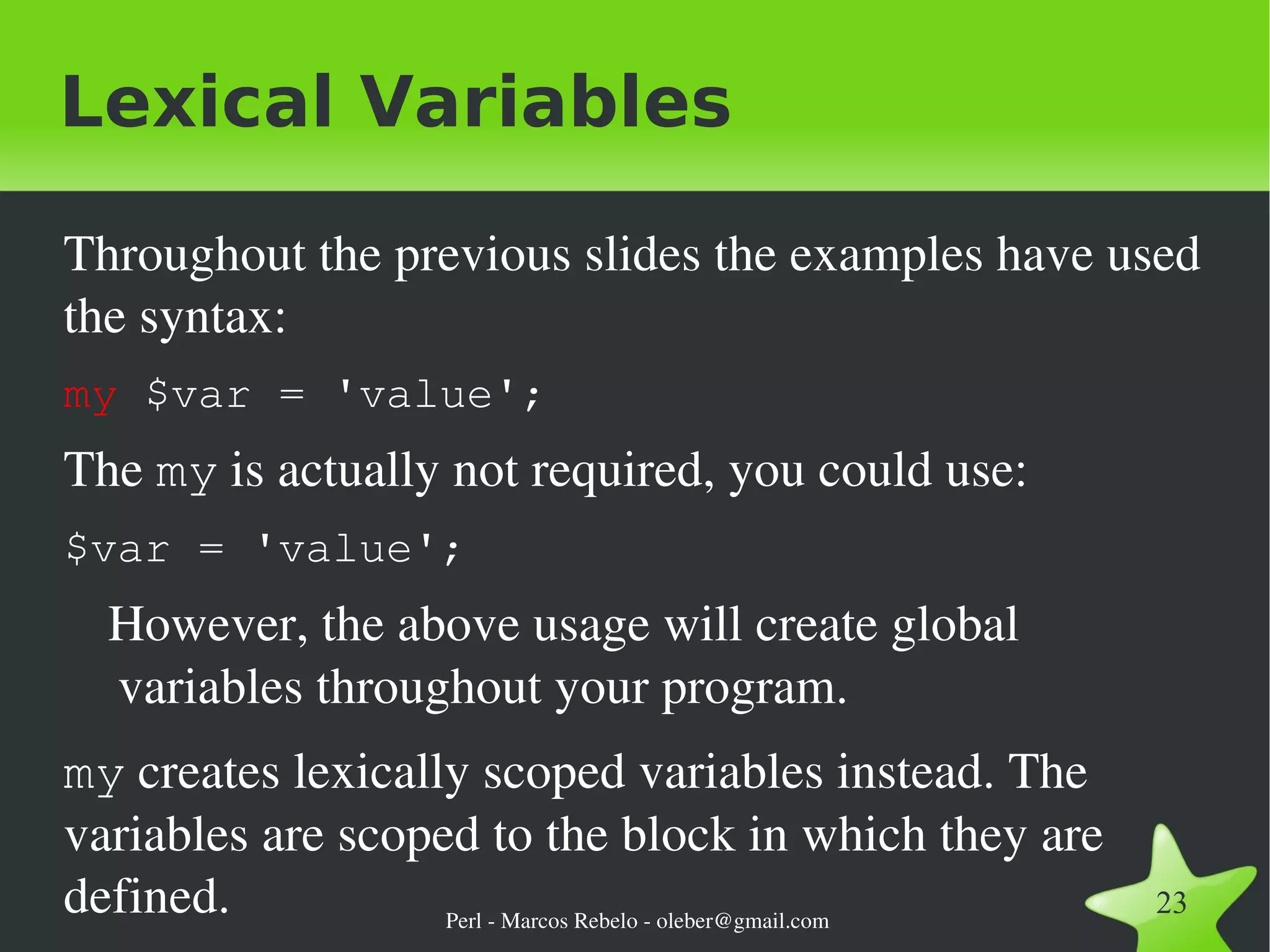 Lexical Variables

Throughout the previous slides the examples have used the syntax:

my $var = 'value';

The my is actually not required, you could use:

$var = 'value';

However, the above usage will create global variables throughout your program.

my creates lexically scoped variables instead. The variables are scoped to the block in which they are defined.

Perl - Marcos Rebelo - oleber@gmail.com

23